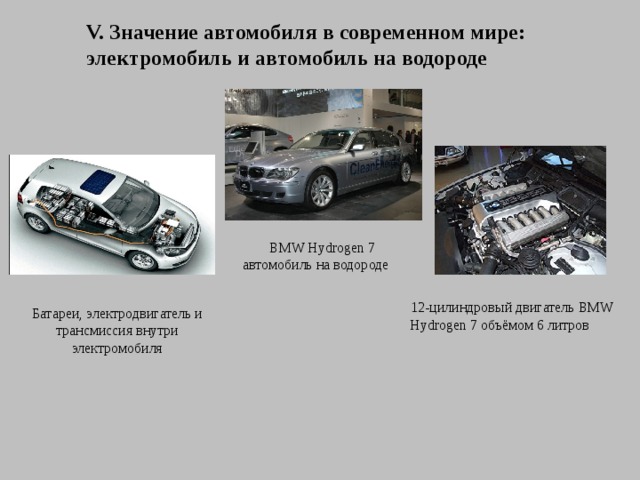 V. Значение автомобиля в современном мире: электромобиль и автомобиль на водороде

CleanEnergy

BMW Hydrogen 7
автомобиль на водороде

Батареи, электродвигатель и трансмиссия внутри электромобиля

12-цилиндровый двигатель BMW Hydrogen 7 объёмом 6 литров